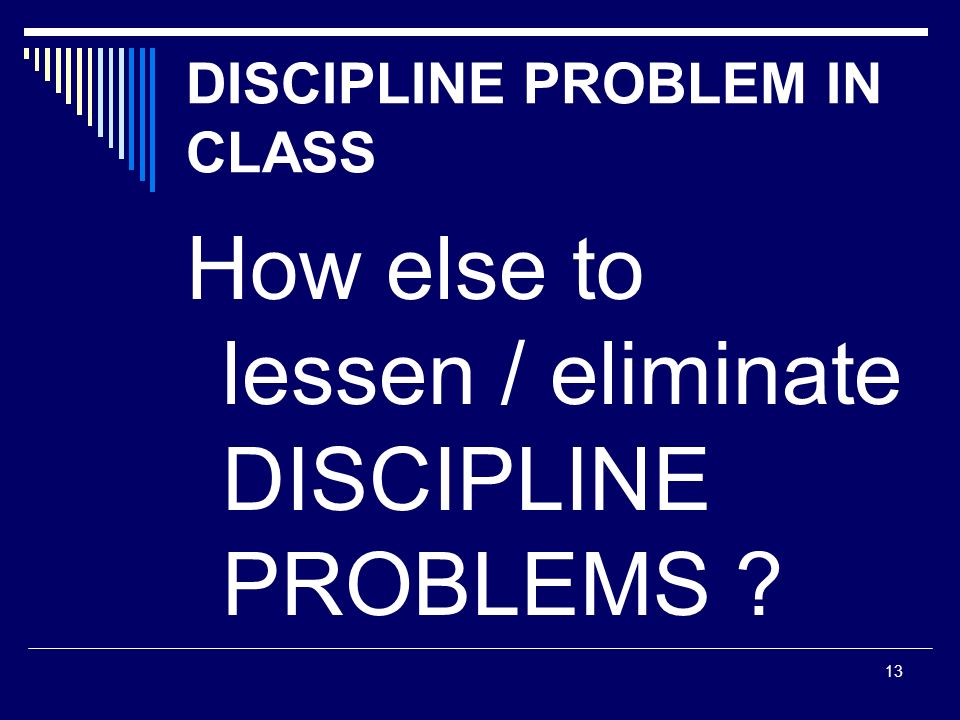 DISCIPLINE PROBLEM IN CLASS

How else to lessen / eliminate DISCIPLINE PROBLEMS ?

13